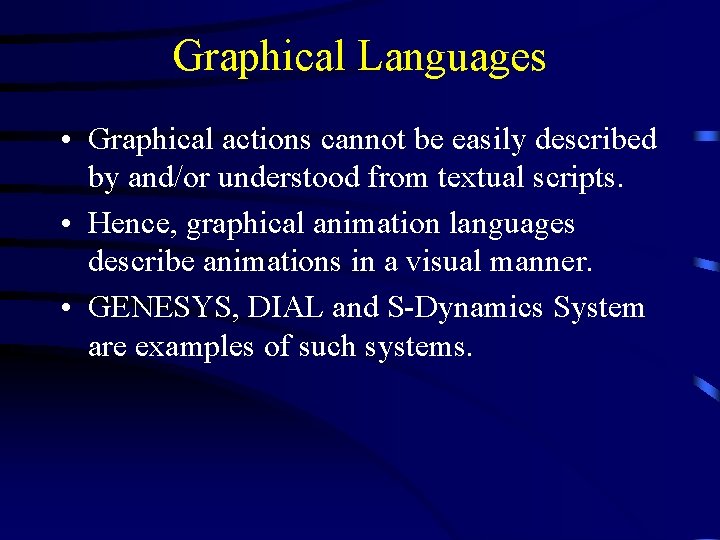 Graphical Languages

• Graphical actions cannot be easily described by and/or understood from textual scripts.

• Hence, graphical animation languages describe animations in a visual manner.

• GENESYS, DIAL and S-Dynamics System are examples of such systems.